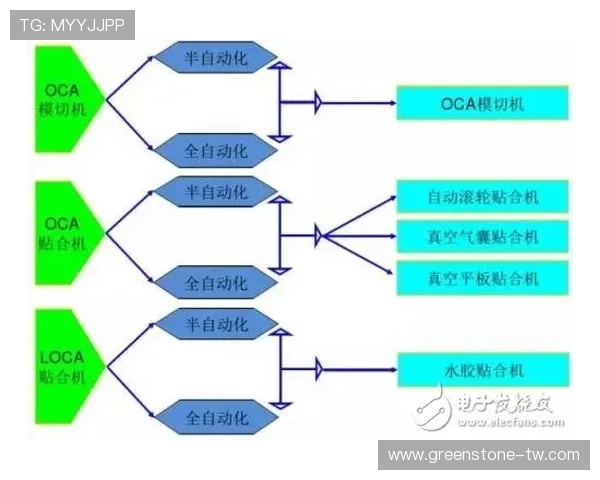 TG: MYYJJPP

OCA 模切机

半自动化

全自动化

OCA模切机

OCA 贴合机

半自动化

全自动化

自动滚轮贴合机

真空气囊贴合机

真空平板贴合机

LOCA 贴合机

半自动化

全自动化

水胶贴合机

电子发烧友
www.elecfans.com

www.greenstone-tw.com